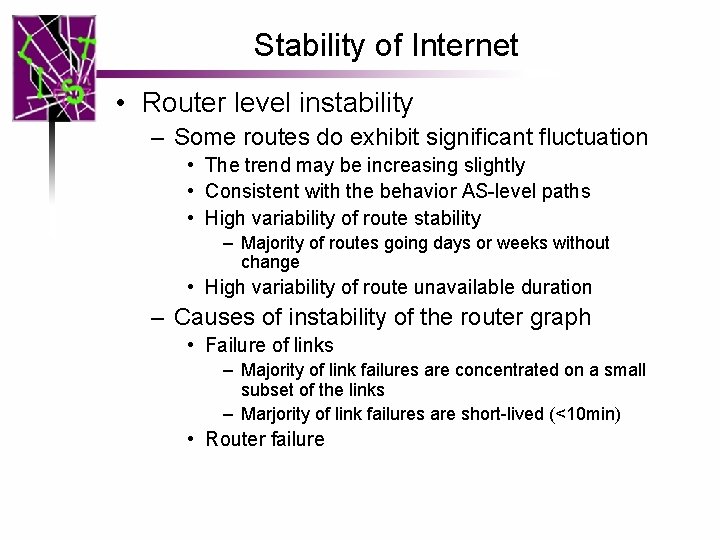 Stability of Internet

• Router level instability
– Some routes do exhibit significant fluctuation
• The trend may be increasing slightly
• Consistent with the behavior AS-level paths
• High variability of route stability
– Majority of routes going days or weeks without change
• High variability of route unavailable duration
– Causes of instability of the router graph
• Failure of links
– Majority of link failures are concentrated on a small subset of the links
– Marjority of link failures are short-lived (<10min)
• Router failure